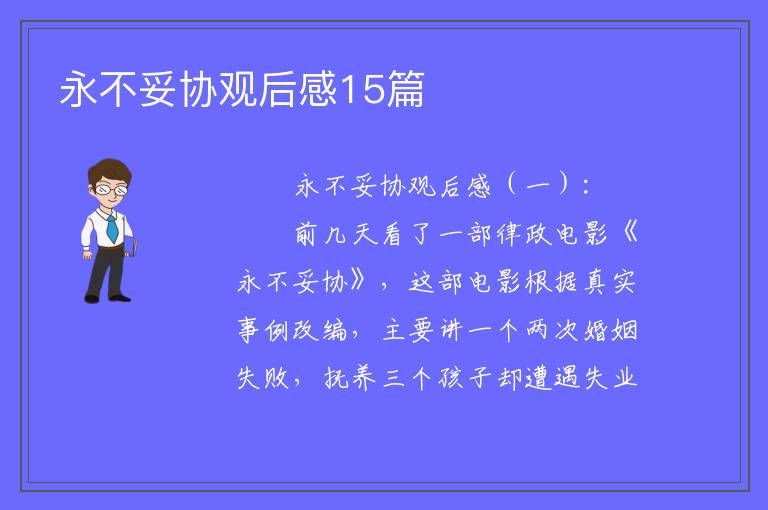 永不妥协观后感15篇

永不妥协观后感（一）：

前几天看了一部律政电影《永不妥协》，这部电影根据真实事例改编，主要讲一个两次婚姻失败，抚养三个孩子却遭遇失业